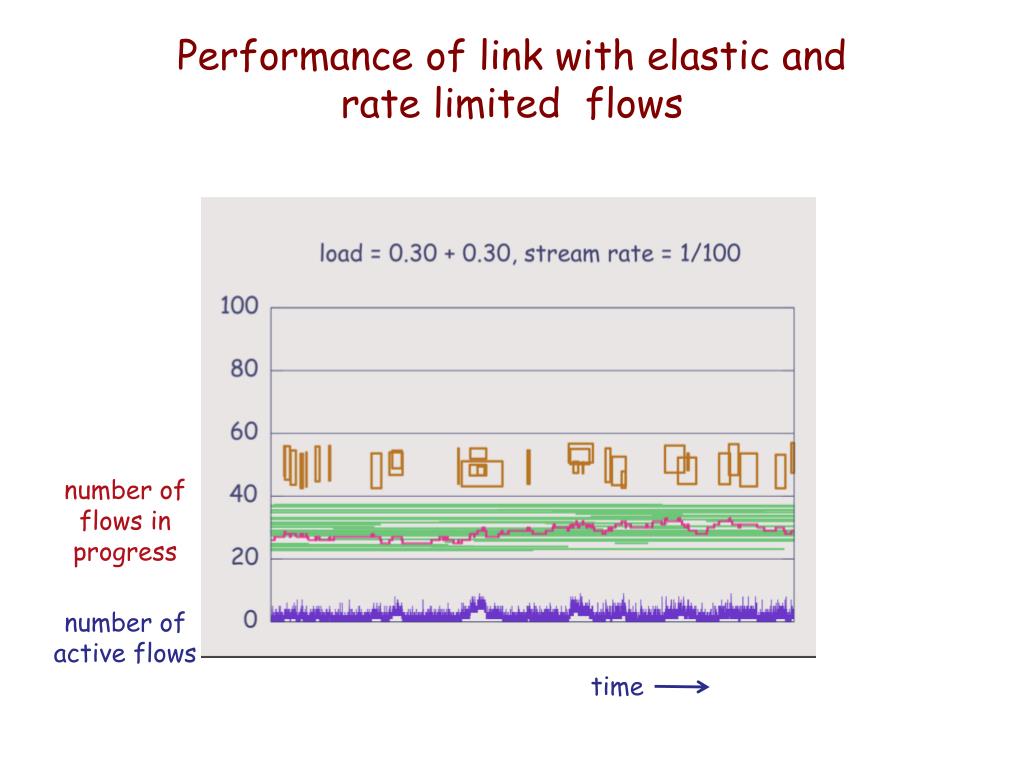 Performance of link with elastic and rate limited flows

load = 0.30 + 0.30, stream rate = 1/100

100
80
60
40
20
0

number of flows in progress

number of active flows

time